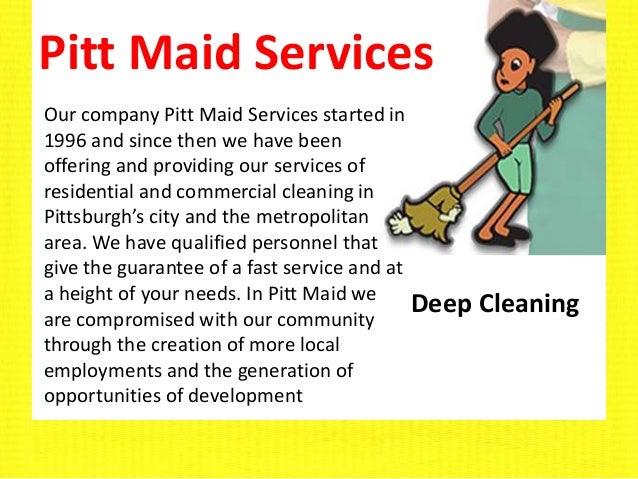 Pitt Maid Services

Our company Pitt Maid Services started in 1996 and since then we have been offering and providing our services of residential and commercial cleaning in Pittsburgh's city and the metropolitan area. We have qualified personnel that give the guarantee of a fast service and at a height of your needs. In Pitt Maid we are compromised with our community through the creation of more local employments and the generation of opportunities of development

Deep Cleaning